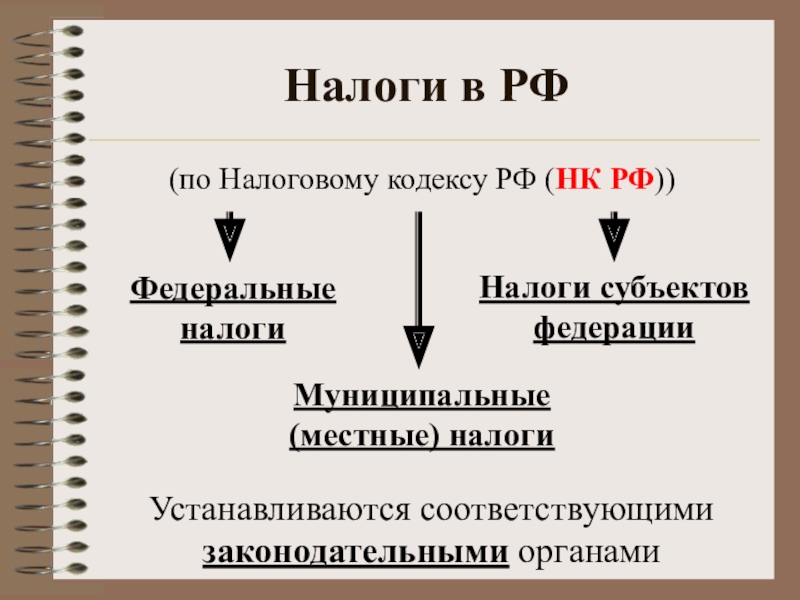 Налоги в РФ

(по Налоговому кодексу РФ (НК РФ))

Федеральные налоги

Налоги субъектов федерации

Муниципальные (местные) налоги

Устанавливаются соответствующими законодательными органами